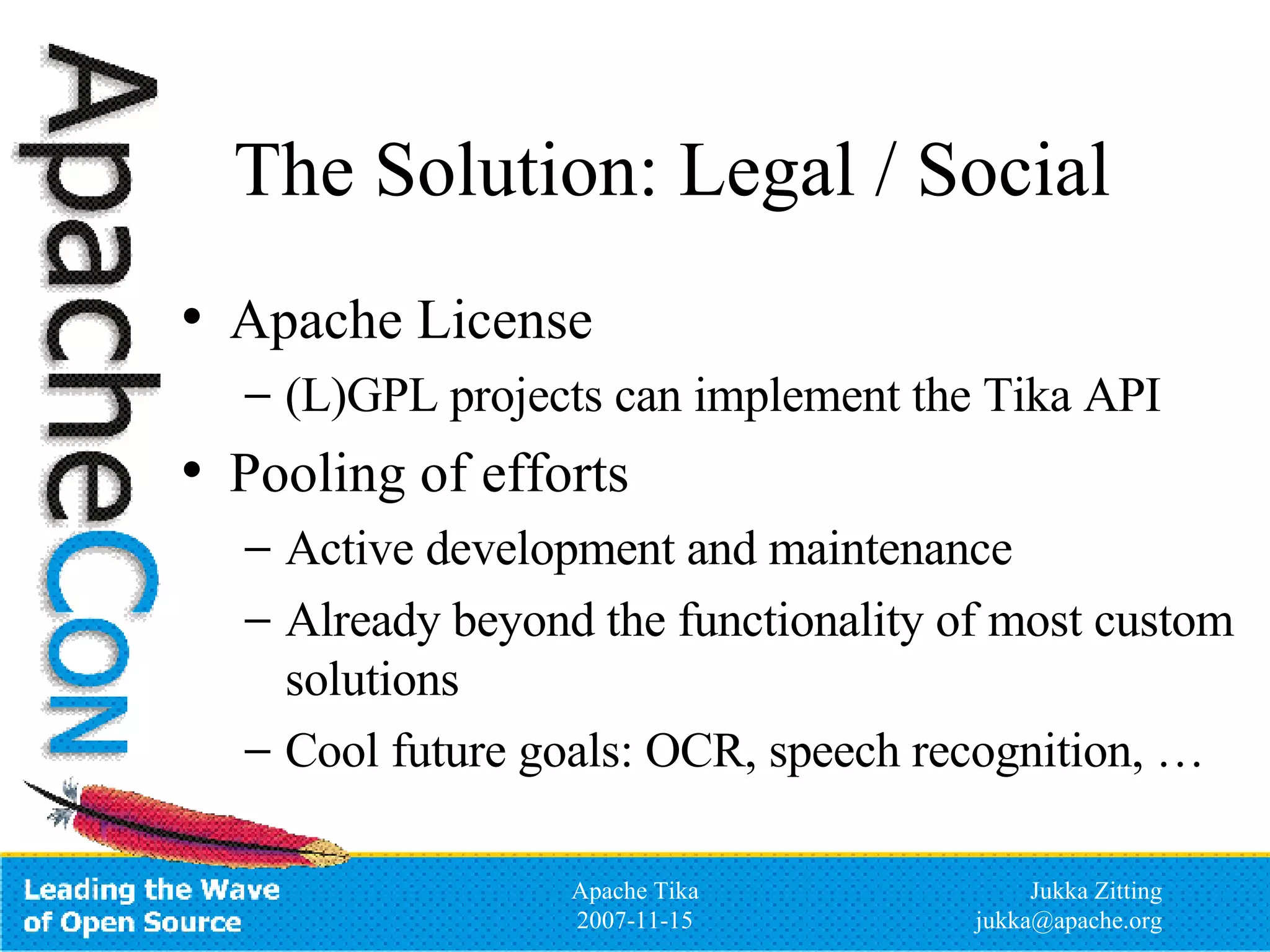 ApacheCon

The Solution: Legal / Social

• Apache License
– (L)GPL projects can implement the Tika API
• Pooling of efforts
– Active development and maintenance
– Already beyond the functionality of most custom solutions
– Cool future goals: OCR, speech recognition, …

Leading the Wave of Open Source

Apache Tika
2007-11-15

Jukka Zitting
jukka@apache.org